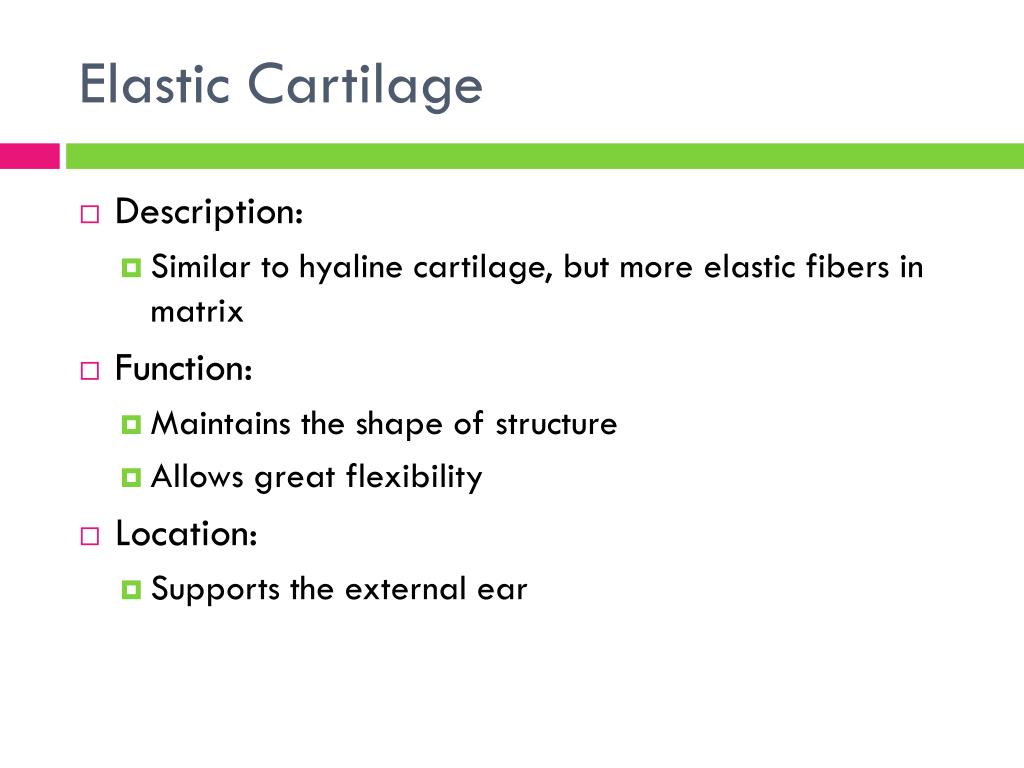 Elastic Cartilage

Description:
Similar to hyaline cartilage, but more elastic fibers in matrix

Function:
Maintains the shape of structure
Allows great flexibility

Location:
Supports the external ear